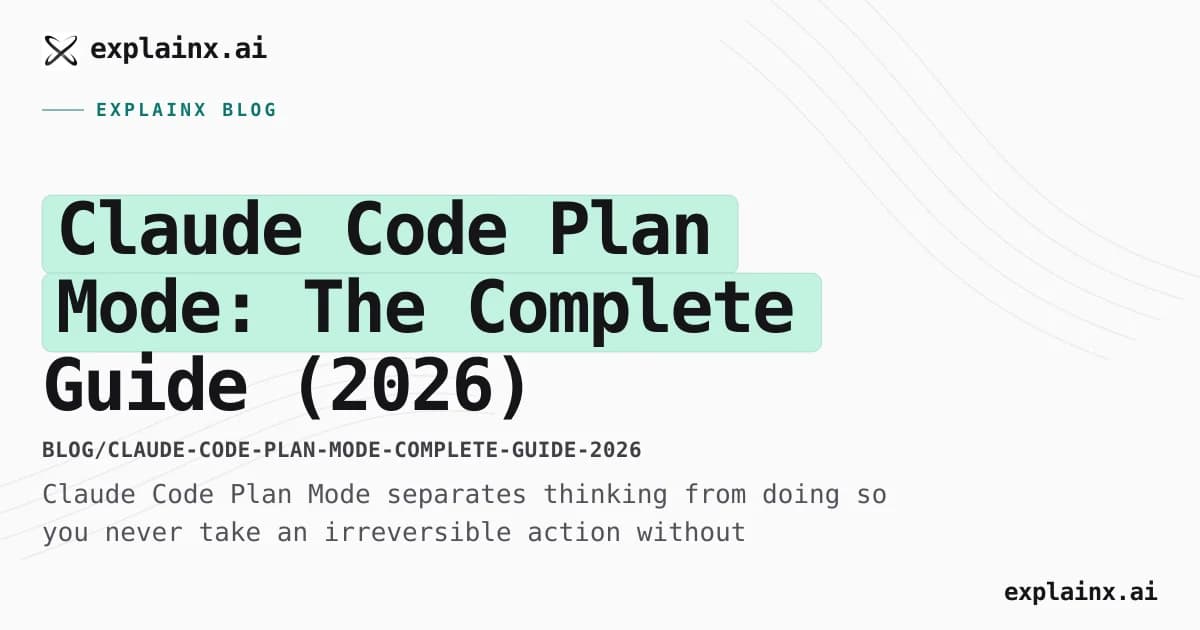 explainx.ai

EXPLAINX BLOG

Claude Code Plan Mode: The Complete Guide (2026)

BLOG/CLAUDE-CODE-PLAN-MODE-COMPLETE-GUIDE-2026

Claude Code Plan Mode separates thinking from doing so you never take an irreversible action without

explainx.ai